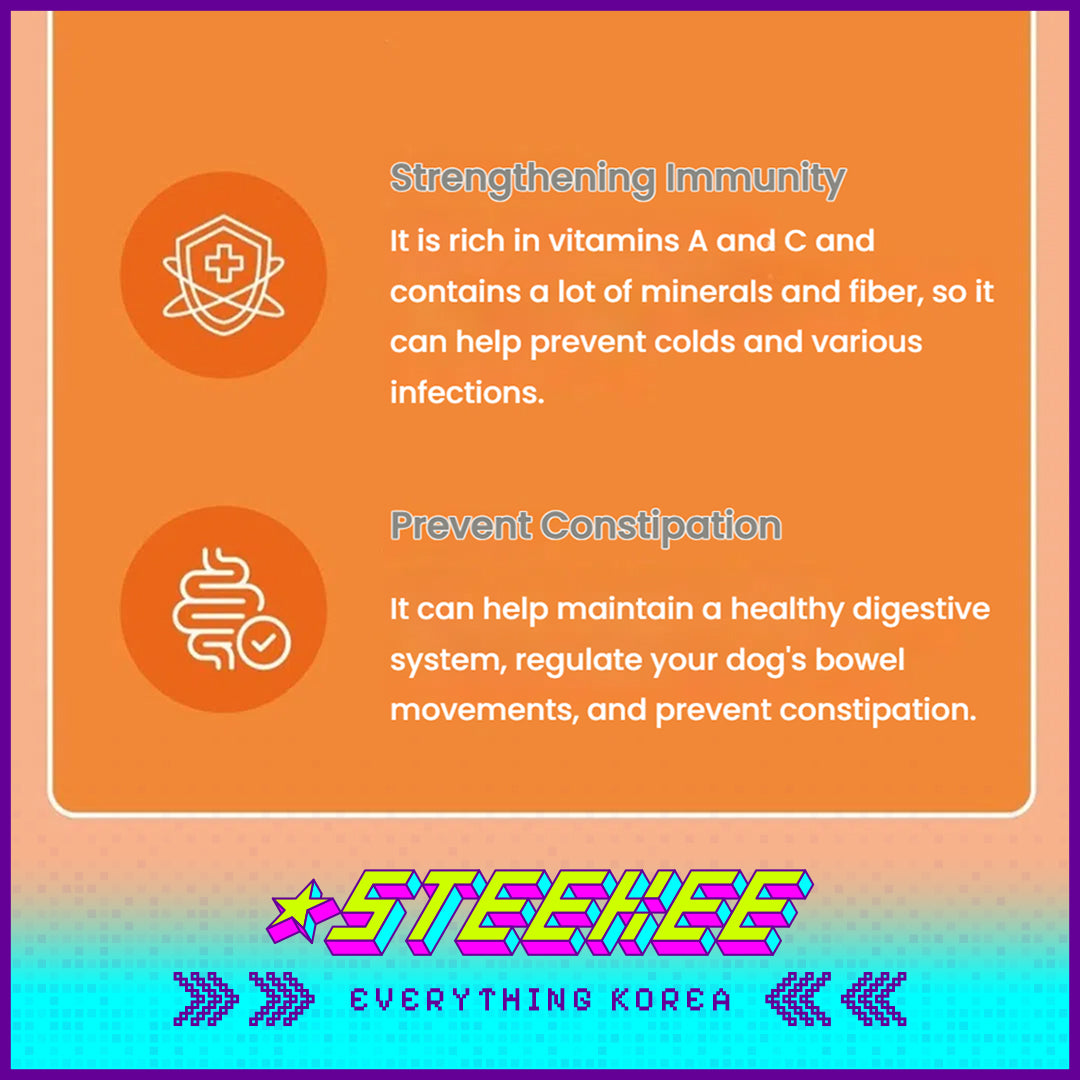 Strengthening Immunity
It is rich in vitamins A and C and contains a lot of minerals and fiber, so it can help prevent colds and various infections.

Prevent Constipation
It can help maintain a healthy digestive system, regulate your dog's bowel movements, and prevent constipation.

STEEKEE
EVERYTHING KOREA